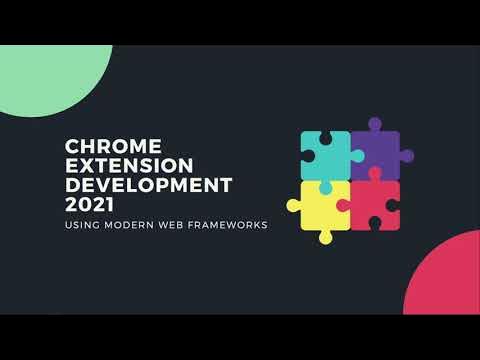 CHROME EXTENSION DEVELOPMENT 2021

USING MODERN WEB FRAMEWORKS